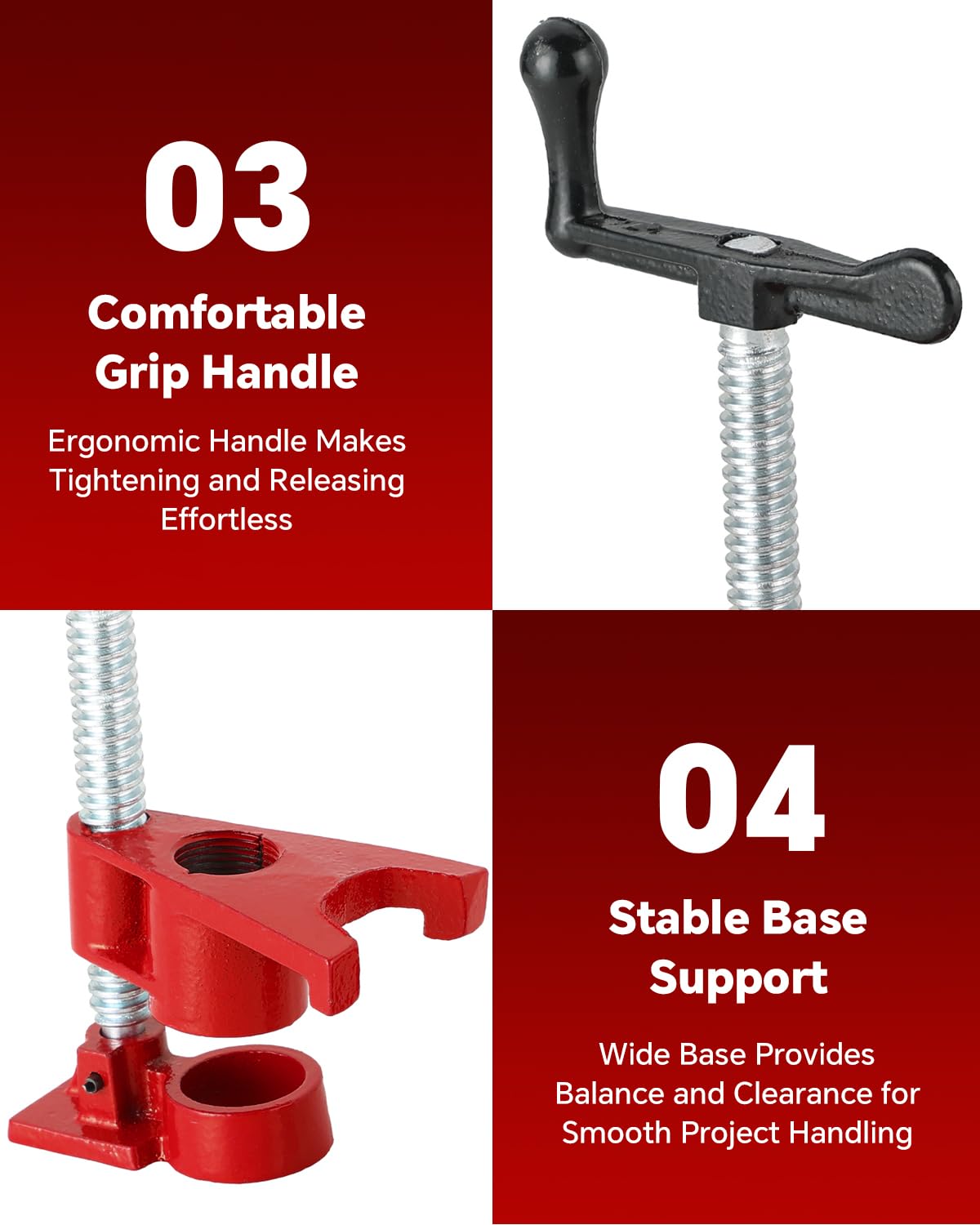 03

Comfortable Grip Handle

Ergonomic Handle Makes Tightening and Releasing Effortless

04

Stable Base Support

Wide Base Provides Balance and Clearance for Smooth Project Handling